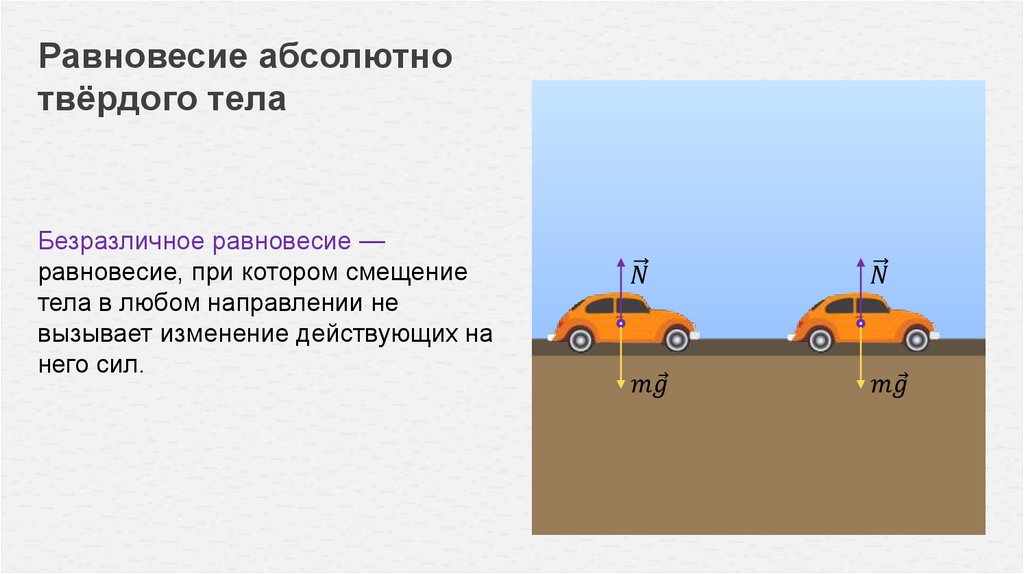 Равновесие абсолютно твёрдого тела

Безразличное равновесие — равновесие, при котором смещение тела в любом направлении не вызывает изменение действующих на него сил.

$\vec{N}$

$m\vec{g}$

$\vec{N}$

$m\vec{g}$